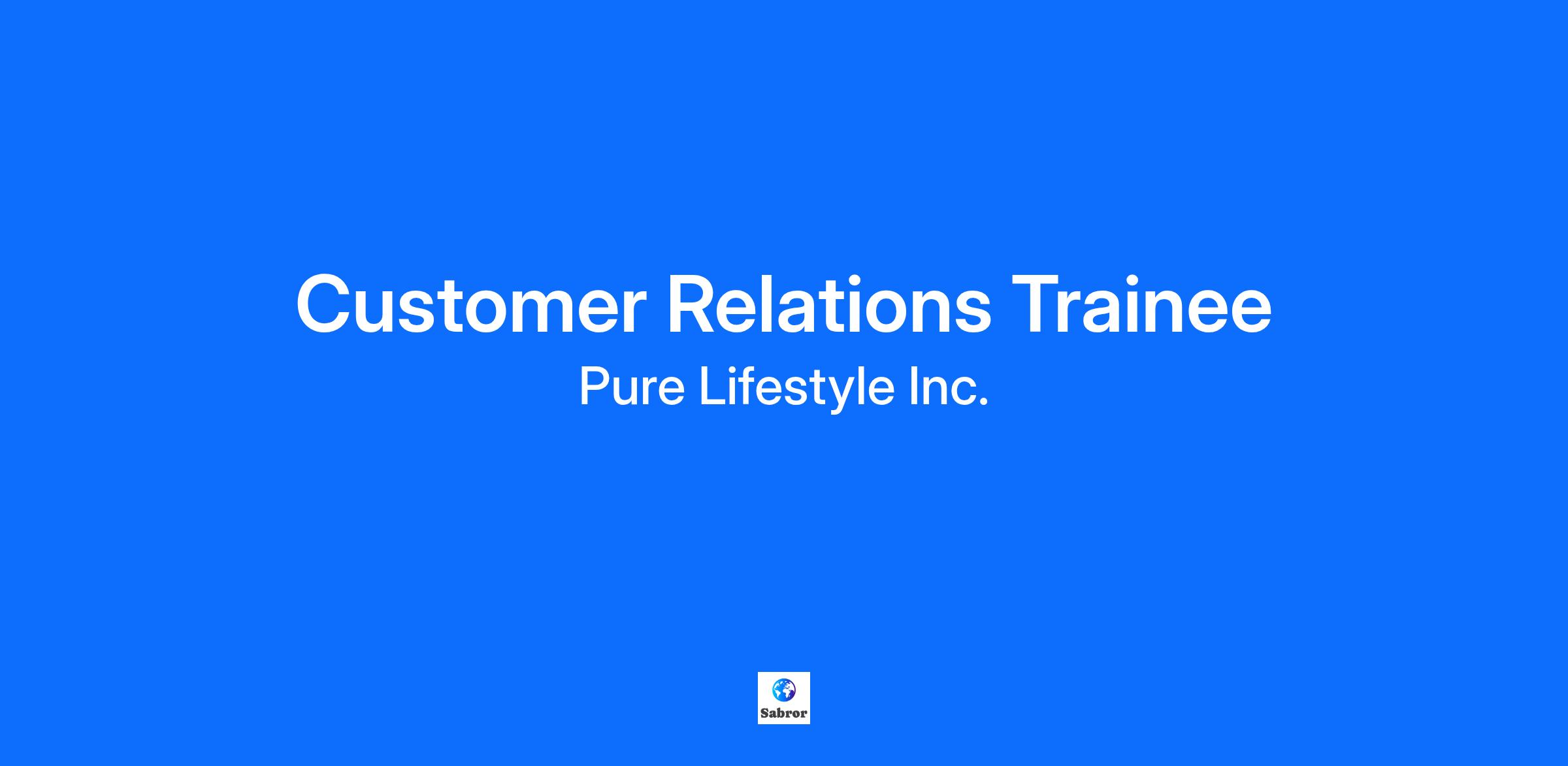 Customer Relations Trainee

Pure Lifestyle Inc.

Sabror